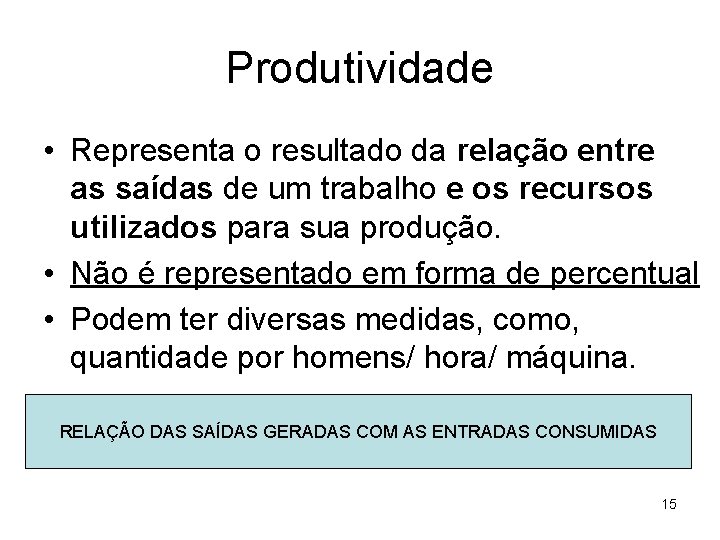 Produtividade

• Representa o resultado da relação entre as saídas de um trabalho e os recursos utilizados para sua produção.
• Não é representado em forma de percentual
• Podem ter diversas medidas, como, quantidade por homens/ hora/ máquina.

RELAÇÃO DAS SAÍDAS GERADAS COM AS ENTRADAS CONSUMIDAS

15